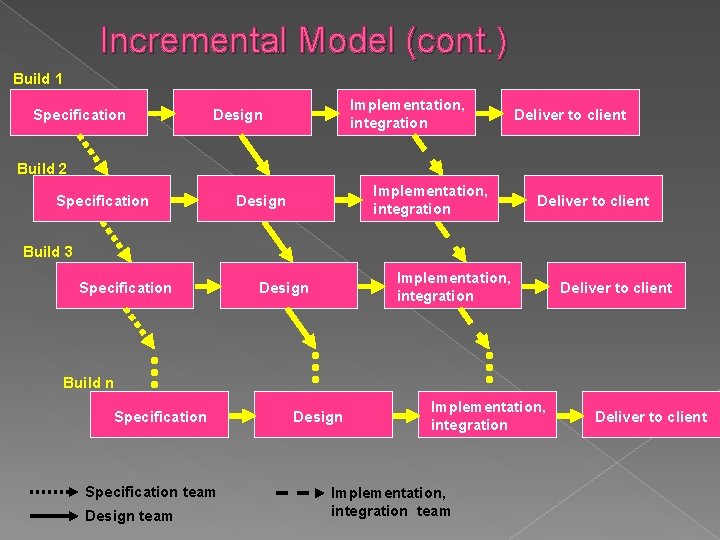 Incremental Model (cont.)

Build 1

Specification

Design

Implementation, integration

Deliver to client

Build 2

Specification

Design

Implementation, integration

Deliver to client

Build 3

Specification

Design

Implementation, integration

Deliver to client

Build n

Specification

Design

Implementation, integration

Deliver to client

Specification team

Design team

Implementation, integration team